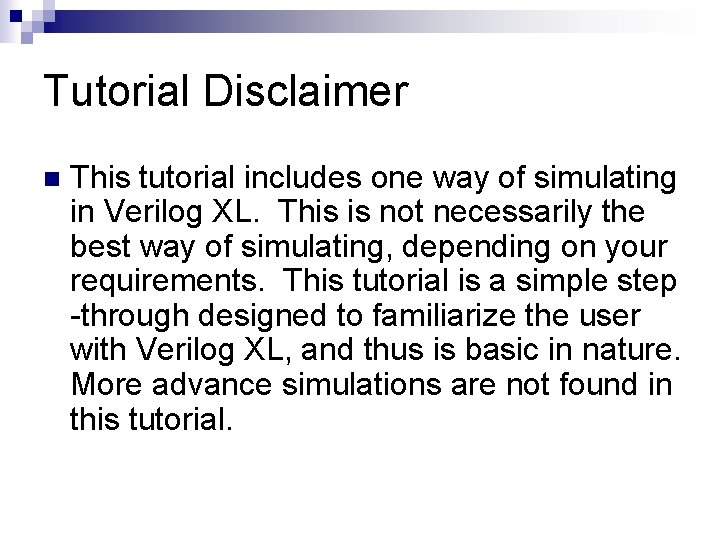 Tutorial Disclaimer

This tutorial includes one way of simulating in Verilog XL. This is not necessarily the best way of simulating, depending on your requirements. This tutorial is a simple step -through designed to familiarize the user with Verilog XL, and thus is basic in nature. More advance simulations are not found in this tutorial.